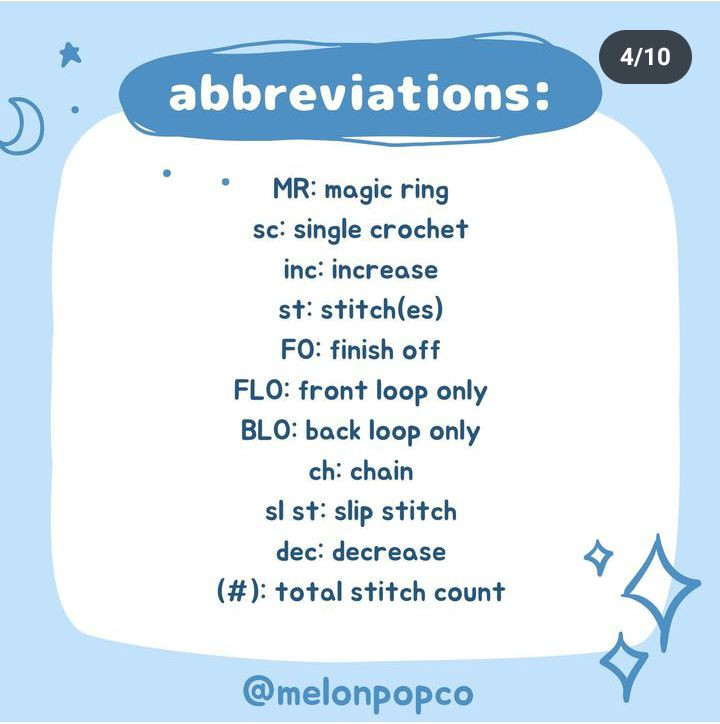 4/10

abbreviations:

MR: magic ring
sc: single crochet
inc: increase
st: stitch(es)
FO: finish off
FLO: front loop only
BLO: back loop only
ch: chain
sl st: slip stitch
dec: decrease
(#): total stitch count

@melonpopco